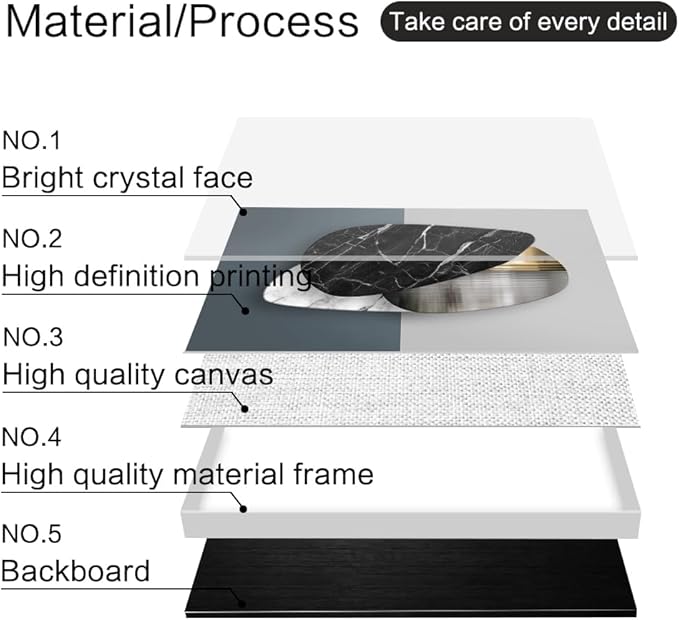 Material/Process
Take care of every detail

NO.1
Bright crystal face

NO.2
High definition printing

NO.3
High quality canvas

NO.4
High quality material frame

NO.5
Backboard